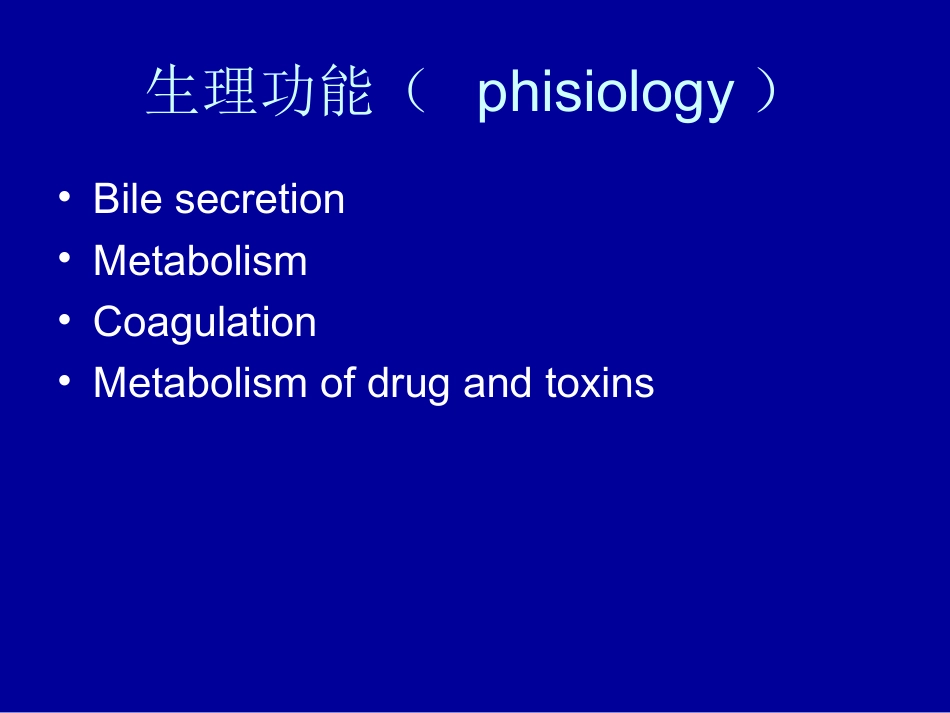 生理功能（phisiology）

• Bile secretion
• Metabolism
• Coagulation
• Metabolism of drug and toxins